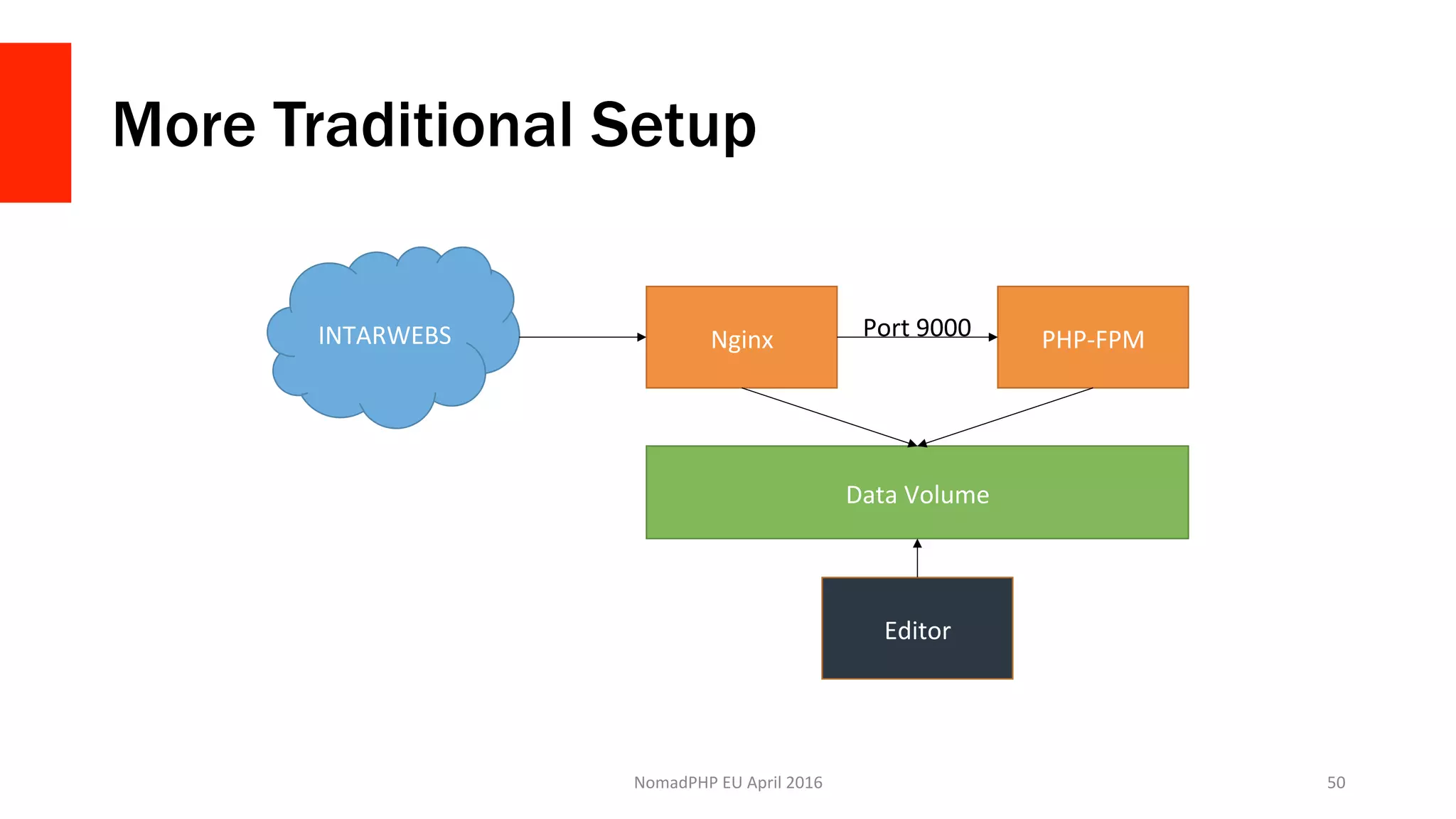 More Traditional Setup

INTARWEBS

Nginx

Port 9000

PHP-FPM

Data Volume

Editor

NomadPHP EU April 2016

50